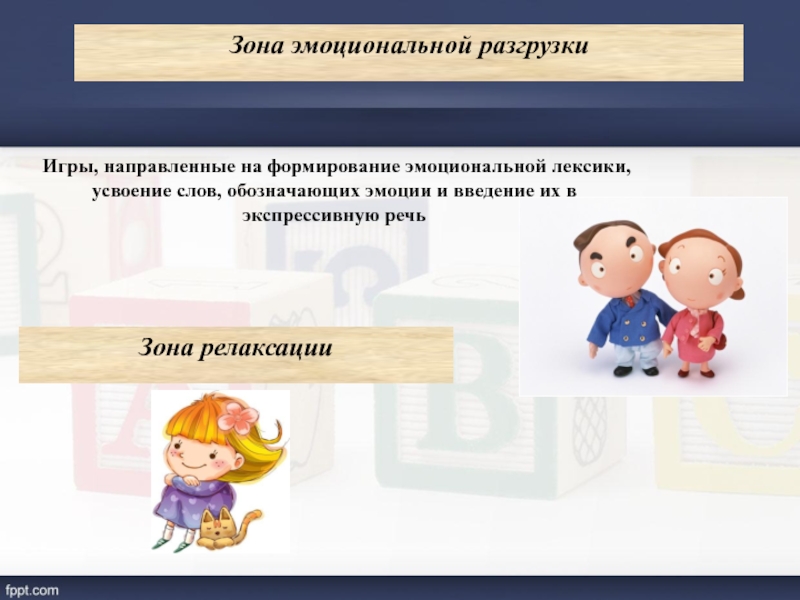 Зона эмоциональной разгрузки

Игры, направленные на формирование эмоциональной лексики, усвоение слов, обозначающих эмоции и введение их в экспрессивную речь

Зона релаксации

fppt.com